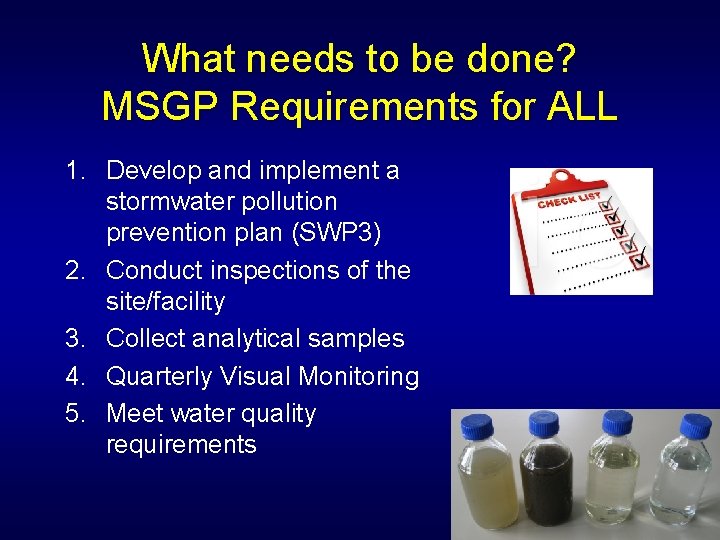 What needs to be done?
MSGP Requirements for ALL

1. Develop and implement a stormwater pollution prevention plan (SWP3)
2. Conduct inspections of the site/facility
3. Collect analytical samples
4. Quarterly Visual Monitoring
5. Meet water quality requirements

CHECK LIST